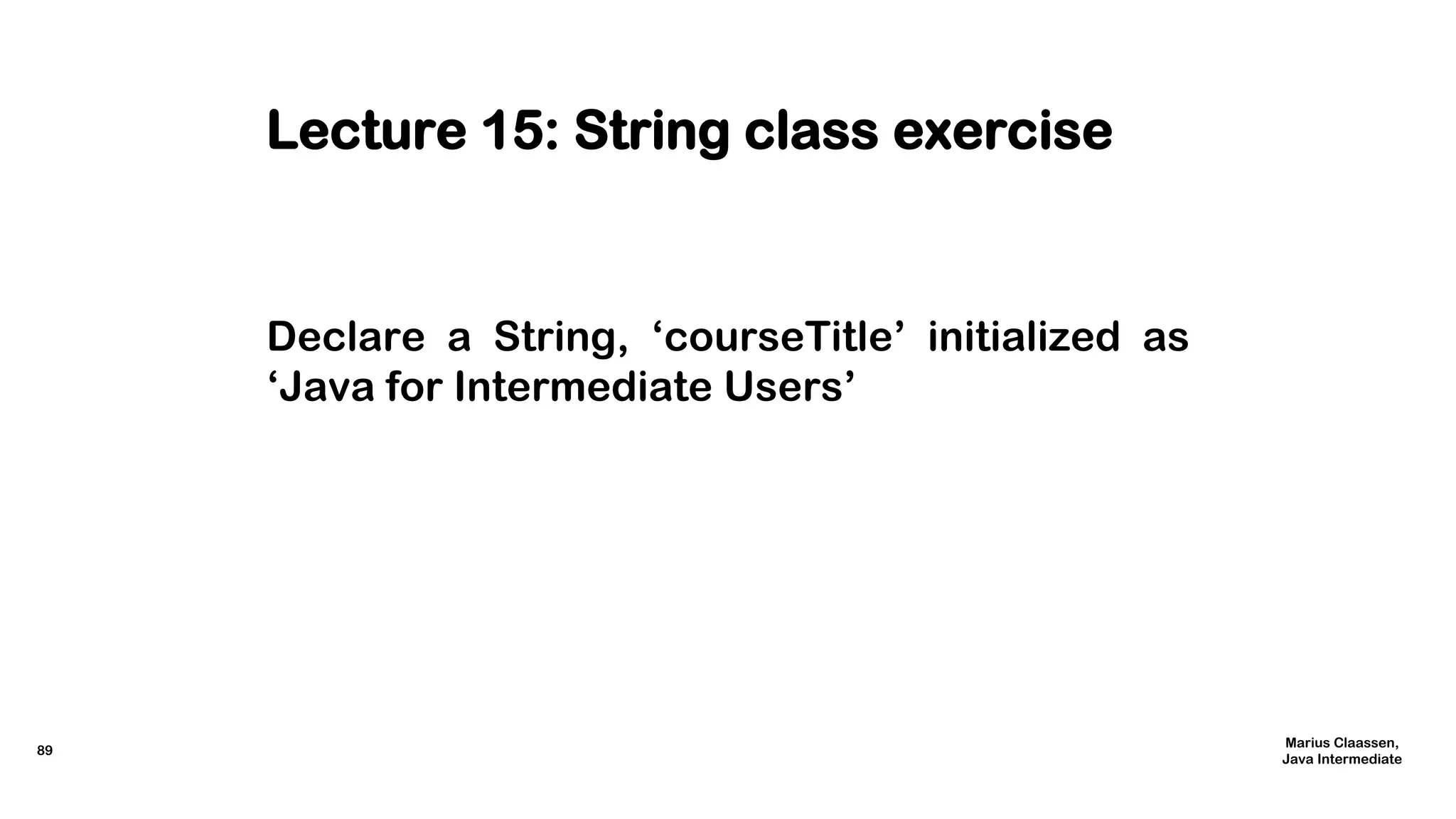 Lecture 15: String class exercise

Declare a String, ‘courseTitle’ initialized as ‘Java for Intermediate Users’

89

Marius Claassen,
Java Intermediate